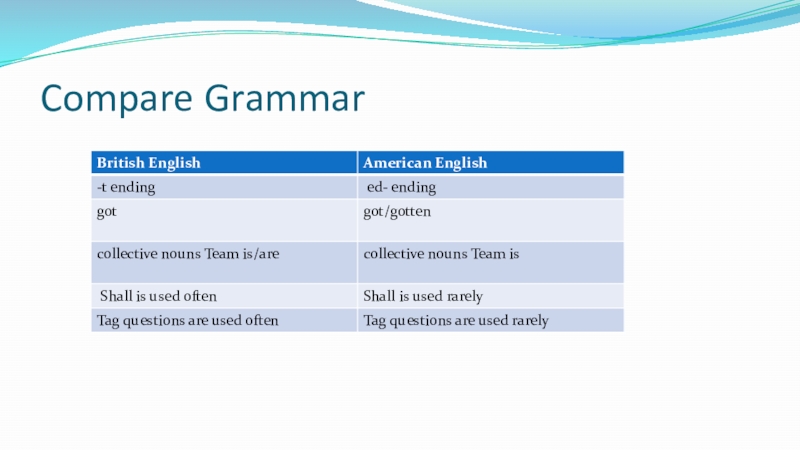 Compare Grammar

| British English | American English |
|---|---|
| -t ending | ed- ending |
| got | got/gotten |
| collective nouns Team is/are | collective nouns Team is |
| Shall is used often | Shall is used rarely |
| Tag questions are used often | Tag questions are used rarely |